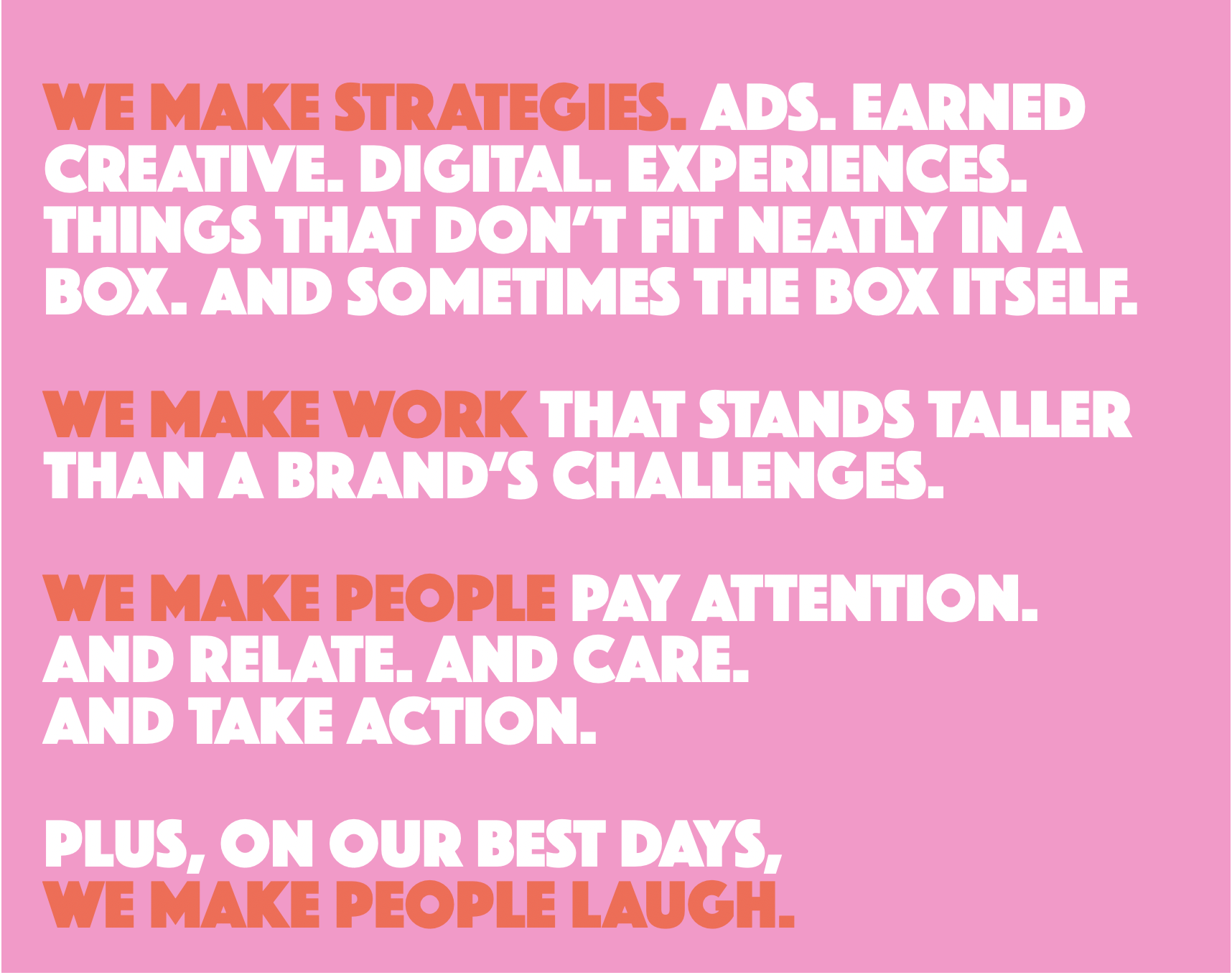 WE MAKE STRATEGIES. ADS. EARNED CREATIVE. DIGITAL. EXPERIENCES. THINGS THAT DON'T FIT NEATLY IN A BOX. AND SOMETIMES THE BOX ITSELF.

WE MAKE WORK THAT STANDS TALLER THAN A BRAND'S CHALLENGES.

WE MAKE PEOPLE PAY ATTENTION. AND RELATE. AND CARE. AND TAKE ACTION.

PLUS, ON OUR BEST DAYS, WE MAKE PEOPLE LAUGH.